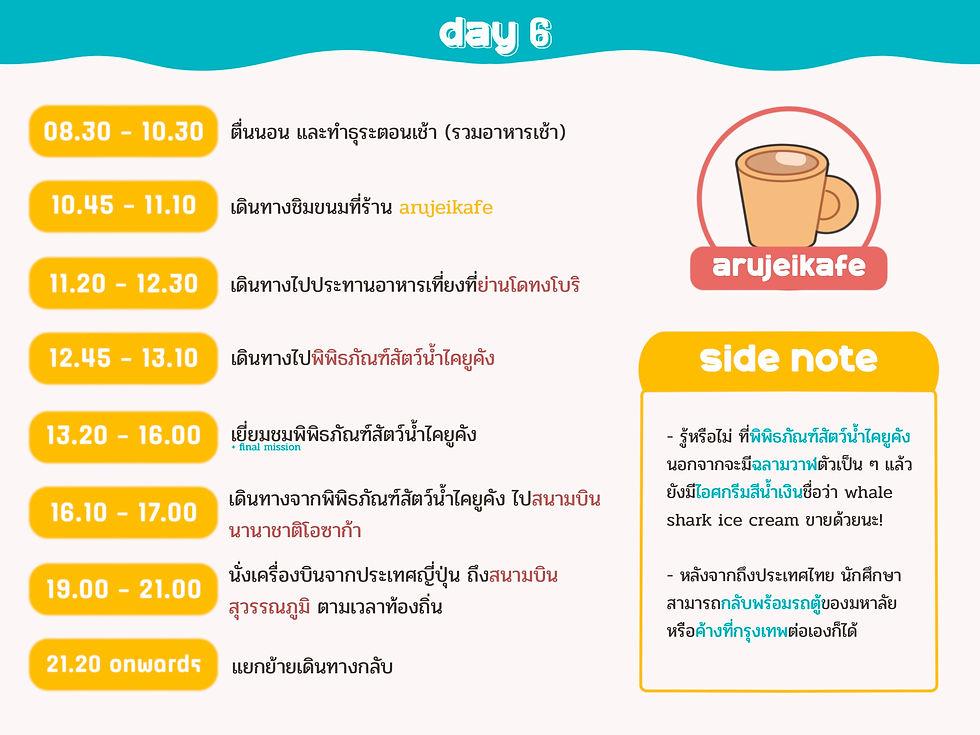 day 6

08.30 - 10.30 ตื่นนอน และทำธุระตอนเช้า (รวมอาหารเช้า)

10.45 - 11.10 เดินทางชิมขนมที่ร้าน arujeikafe

11.20 - 12.30 เดินทางไปประทานอาหารเที่ยงที่ย่านโดทงโบริ

12.45 - 13.10 เดินทางไปพิพิธภัณฑ์สัตว์น้ำไคยูคัง

13.20 - 16.00 เยี่ยมชมพิพิธภัณฑ์สัตว์น้ำไคยูคัง
+ final mission

16.10 - 17.00 เดินทางจากพิพิธภัณฑ์สัตว์น้ำไคยูคัง ไปสนามบินนานาชาติโอซาก้า

19.00 - 21.00 นั่งเครื่องบินจากประเทศญี่ปุ่น ถึงสนามบินสุวรรณภูมิ ตามเวลาท้องถิ่น

21.20 onwards แยกย้ายเดินทางกลับ

arujeikafe

side note

- รู้หรือไม่ ที่พิพิธภัณฑ์สัตว์น้ำไคยูคัง นอกจากจะมีฉลามวาฬตัวเป็น ๆ แล้ว ยังมีไอศกรีมสีน้ำเงินชื่อว่า whale shark ice cream ขายด้วยนะ!

- หลังจากถึงประเทศไทย นักศึกษาสามารถกลับพร้อมรถตู้ของมหาลัย หรือค้างที่กรุงเทพต่อเองก็ได้